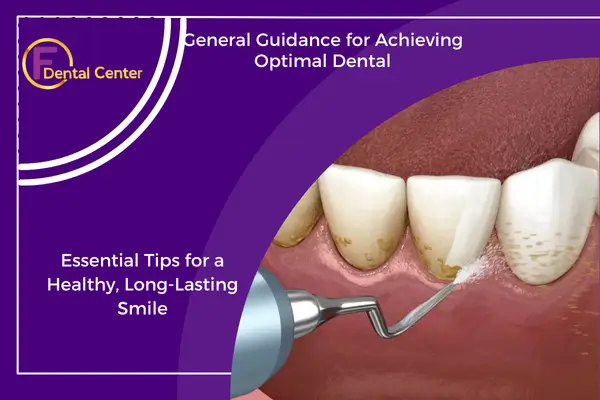 F Dental Center

General Guidance for Achieving Optimal Dental

Essential Tips for a Healthy, Long-Lasting Smile